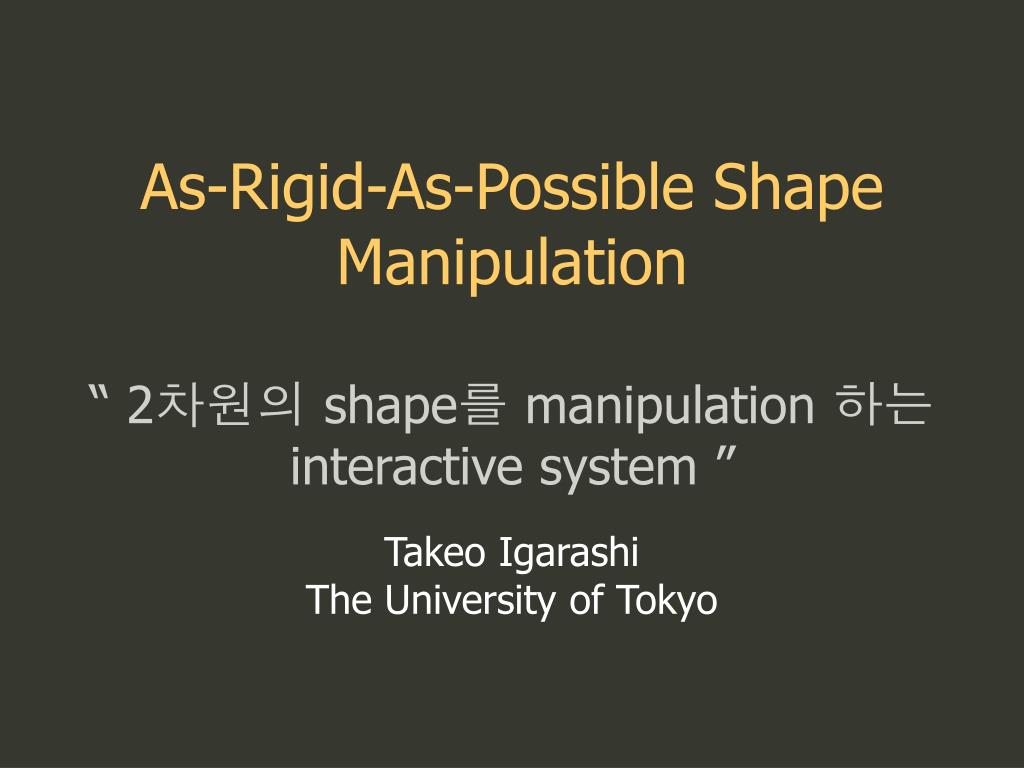 As-Rigid-As-Possible Shape Manipulation

“ 2차원의 shape를 manipulation 하는 interactive system ”

Takeo Igarashi
The University of Tokyo